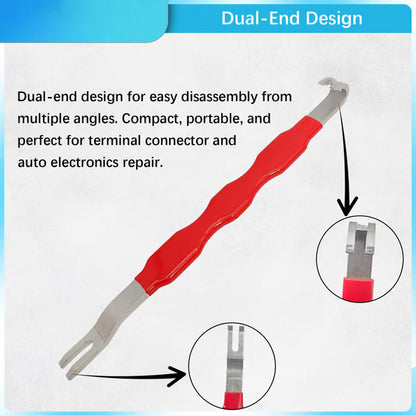 Dual-End Design

Dual-end design for easy disassembly from multiple angles. Compact, portable, and perfect for terminal connector and auto electronics repair.